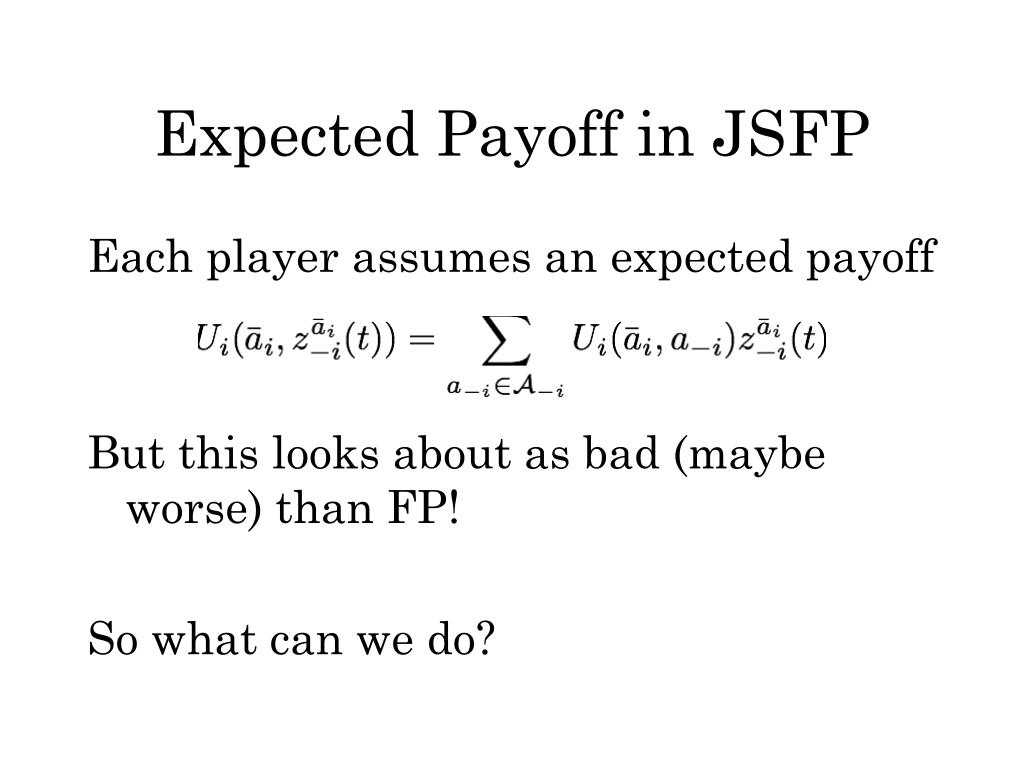 Expected Payoff in JSFP

Each player assumes an expected payoff

$U_i(\bar{a}_i, z_{-i}^{\bar{a}_i}(t)) = \sum_{a_{-i} \in \mathcal{A}_{-i}} U_i(\bar{a}_i, a_{-i}) z_{-i}^{\bar{a}_i}(t)$

But this looks about as bad (maybe worse) than FP!

So what can we do?